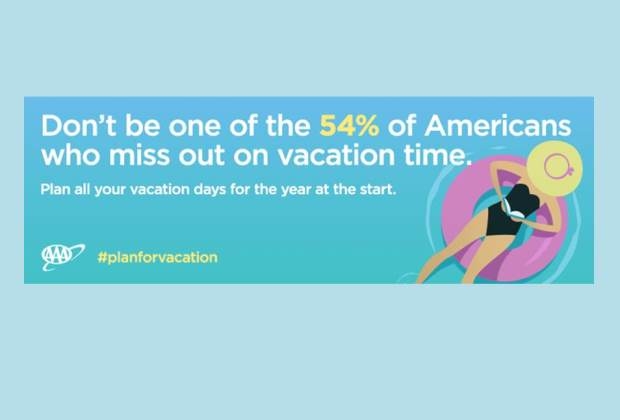 Don't be one of the 54% of Americans who miss out on vacation time.

Plan all your vacation days for the year at the start.

AAA

#planforvacation